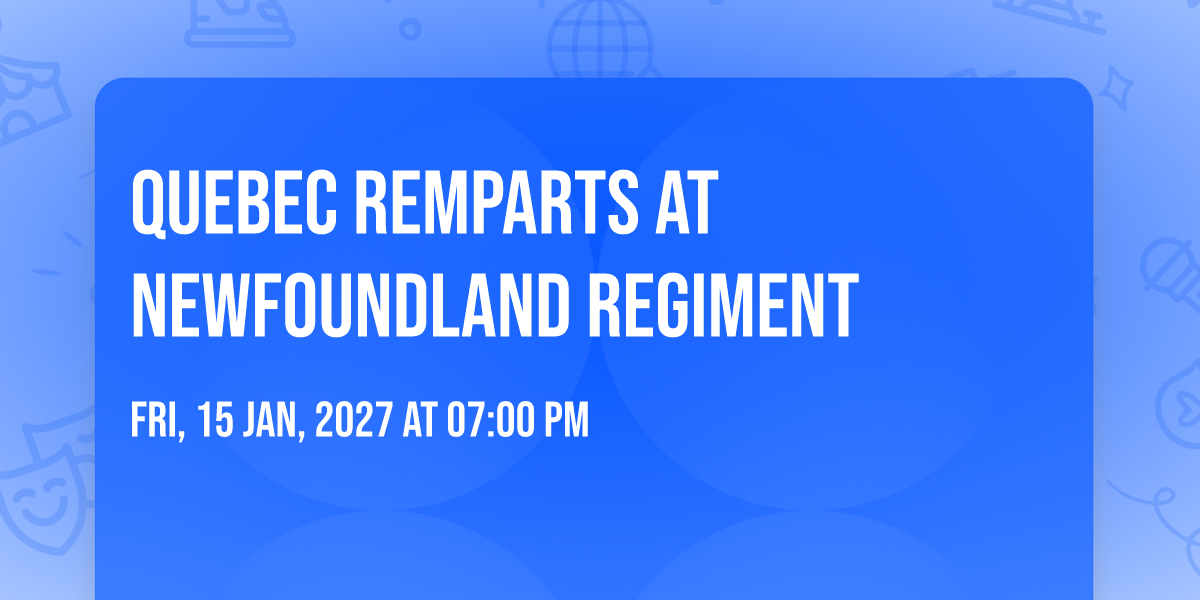 QUEBEC REMPARTS AT NEWFOUNDLAND REGIMENT

FRI, 15 JAN, 2027 AT 07:00 PM